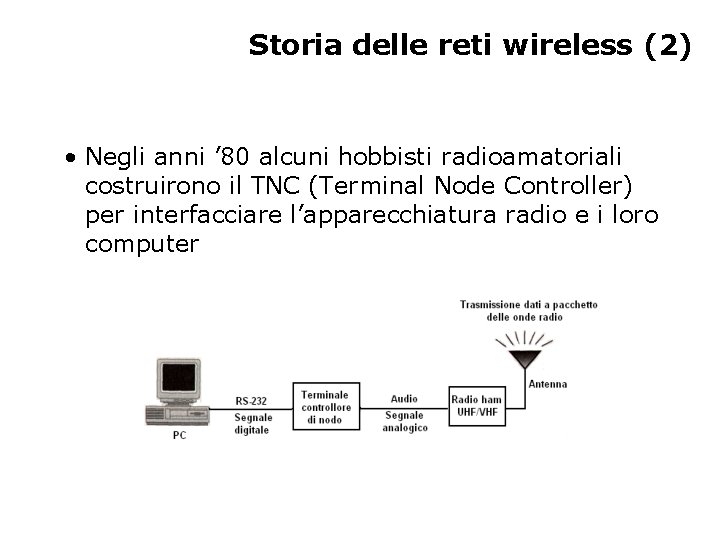 Storia delle reti wireless (2)

• Negli anni ’80 alcuni hobbisti radioamatoriali costruirono il TNC (Terminal Node Controller) per interfacciare l’apparecchiatura radio e i loro computer

Trasmissione dati a pacchetto delle onde radio

Antenna

PC

RS-232

Segnale digitale

Terminale controllore di nodo

Audio

Segnale analogico

Radio ham UHF/VHF